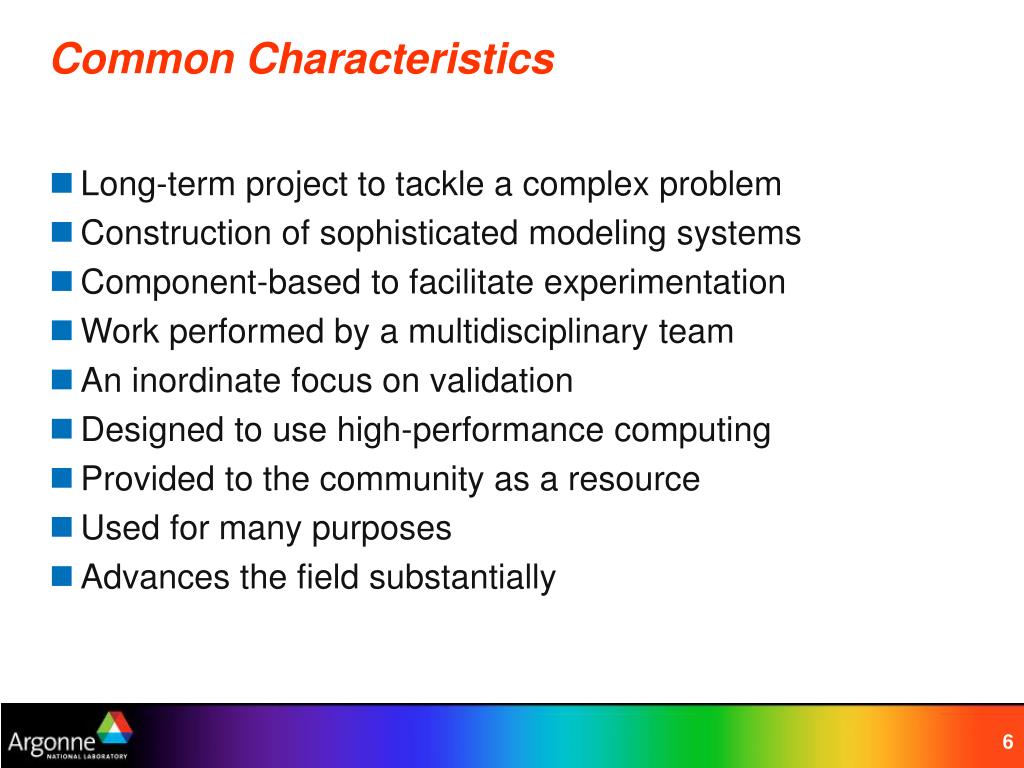 Common Characteristics

- Long-term project to tackle a complex problem
- Construction of sophisticated modeling systems
- Component-based to facilitate experimentation
- Work performed by a multidisciplinary team
- An inordinate focus on validation
- Designed to use high-performance computing
- Provided to the community as a resource
- Used for many purposes
- Advances the field substantially

Argonne NATIONAL LABORATORY

6